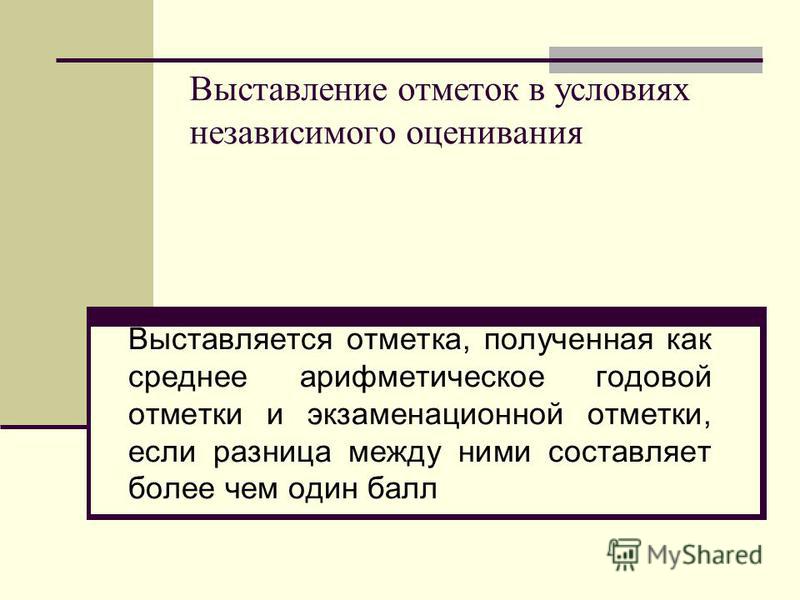 Выставление отметок в условиях независимого оценивания

Выставляется отметка, полученная как среднее арифметическое годовой отметки и экзаменационной отметки, если разница между ними составляет более чем один балл

MyShared